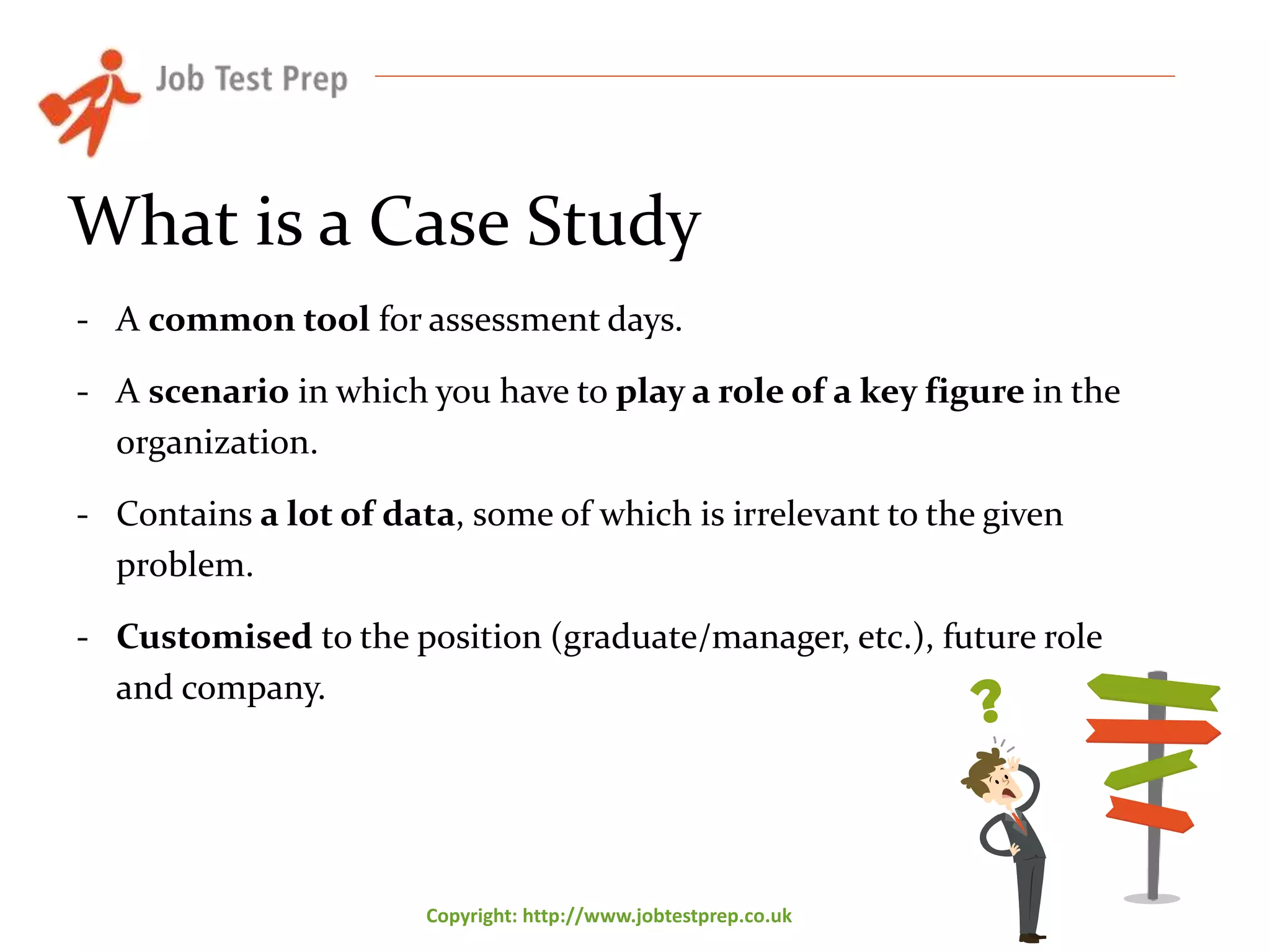 Job Test Prep

What is a Case Study

- A common tool for assessment days.

- A scenario in which you have to play a role of a key figure in the organization.

- Contains a lot of data, some of which is irrelevant to the given problem.

- Customised to the position (graduate/manager, etc.), future role and company.

?

Copyright: http://www.jobtestprep.co.uk